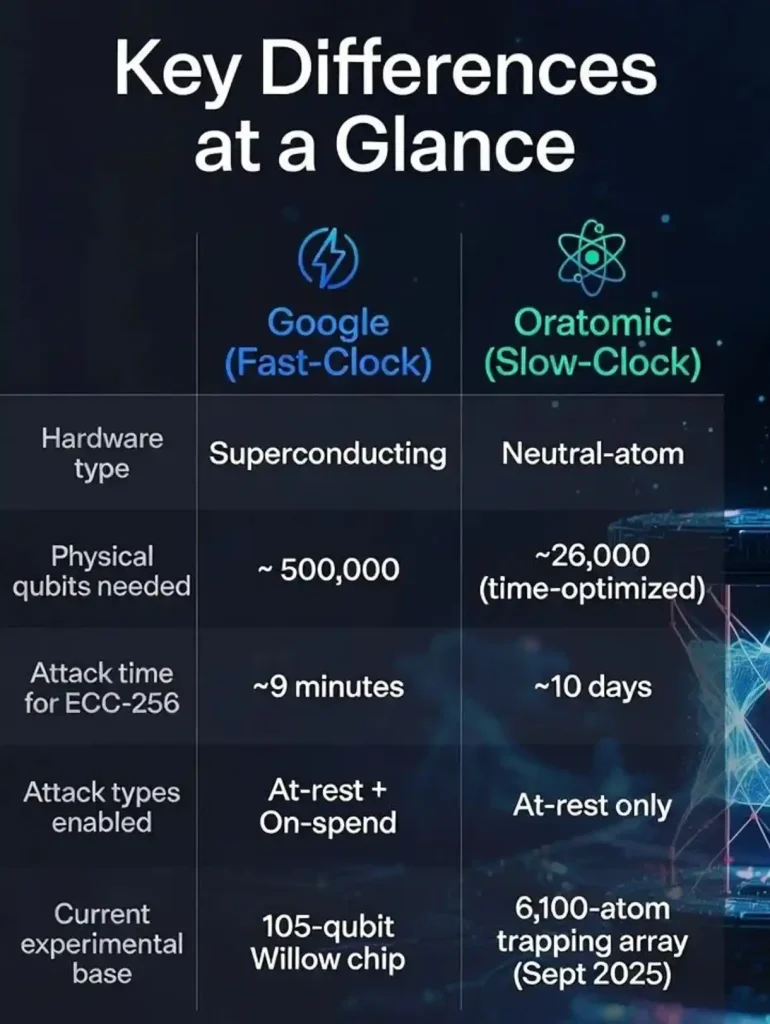 Key Differences at a Glance

| | Google (Fast-Clock) | Oratomic (Slow-Clock) |
|---|---|---|
| Hardware type | Superconducting | Neutral-atom |
| Physical qubits needed | ~ 500,000 | ~26,000 (time-optimized) |
| Attack time for ECC-256 | ~9 minutes | ~10 days |
| Attack types enabled | At-rest + On-spend | At-rest only |
| Current experimental base | 105-qubit Willow chip | 6,100-atom trapping array (Sept 2025) |